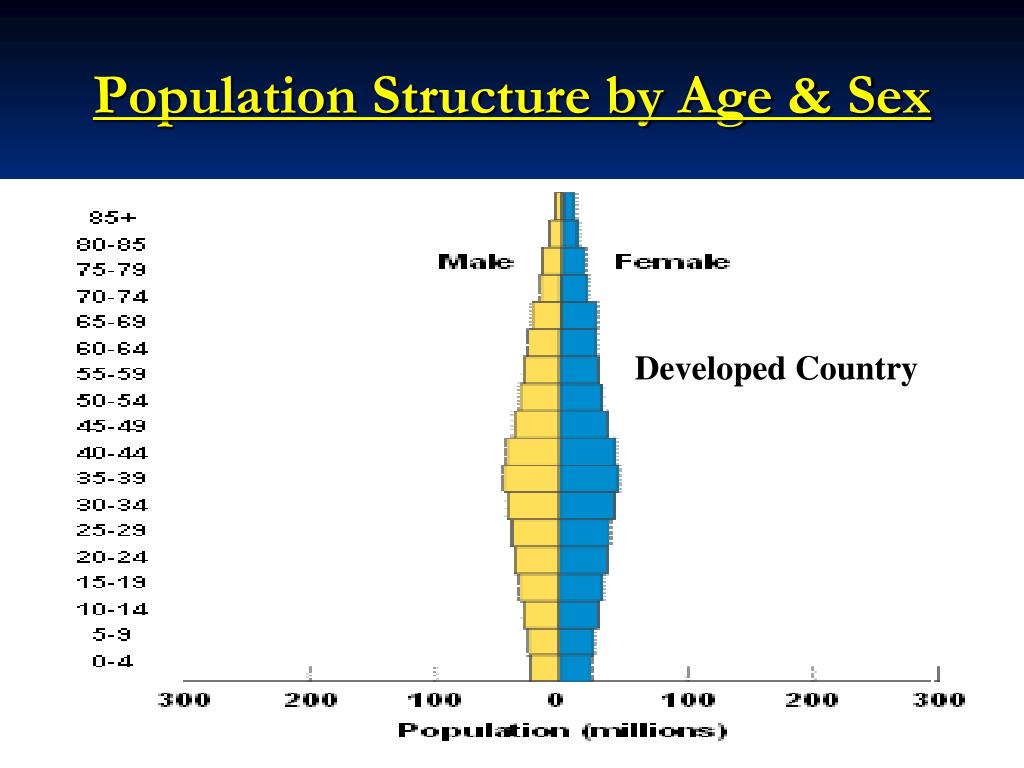 Population Structure by Age & Sex

85+
80-85
75-79
70-74
65-69
60-64
55-59
50-54
45-49
40-44
35-39
30-34
25-29
20-24
15-19
10-14
5-9
0-4

Male

Female

Developed Country

300 200 100 0 100 200 300

Population (millions)